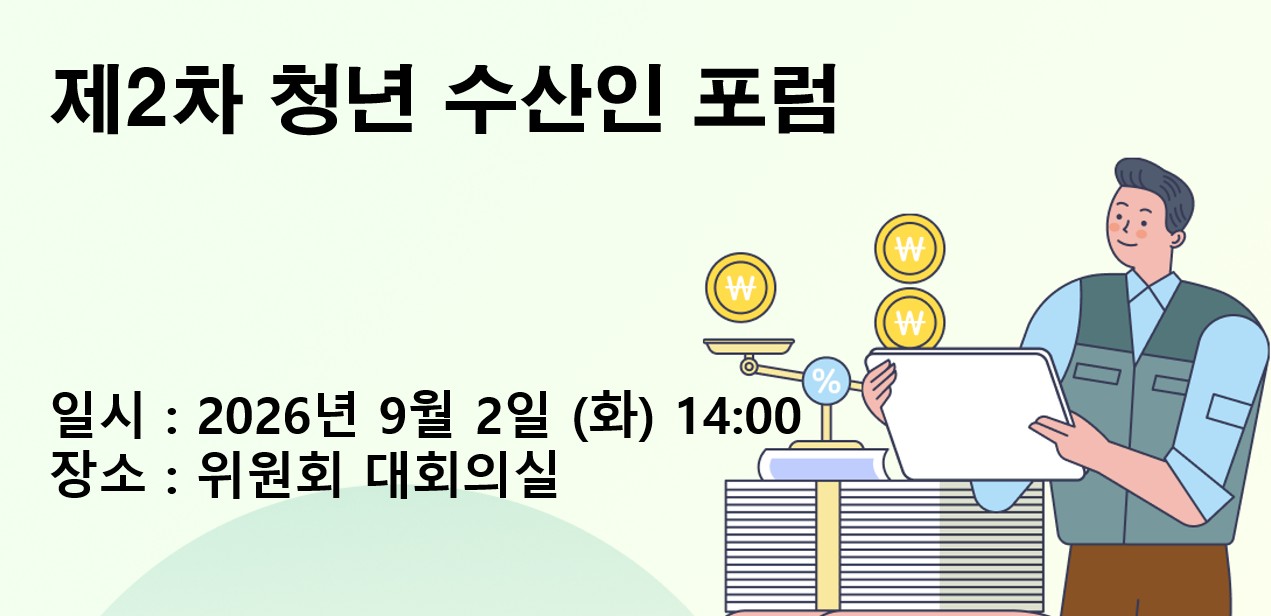 제2차 청년 수산인 포럼

일시 : 2026년 9월 2일 (화) 14:00
장소 : 위원회 대회의실

₩

₩

₩

%